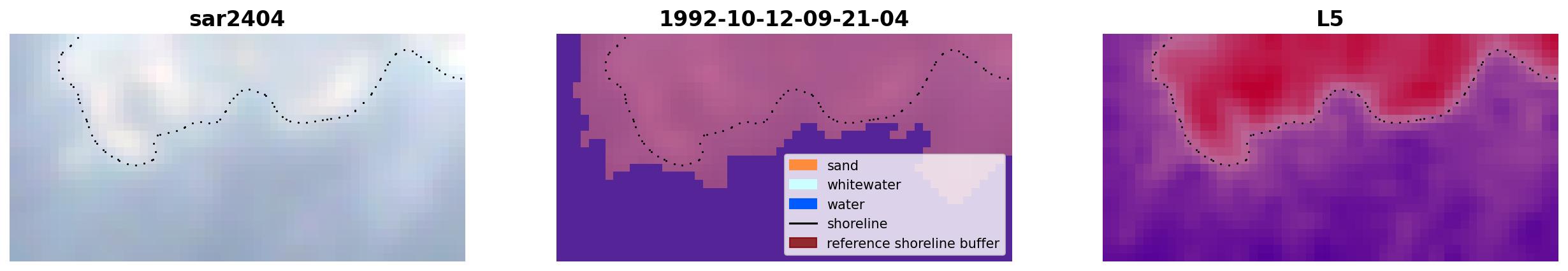 sar2404

1992-10-12-09-21-04

sand
whitewater
water
shoreline
reference shoreline buffer

L5